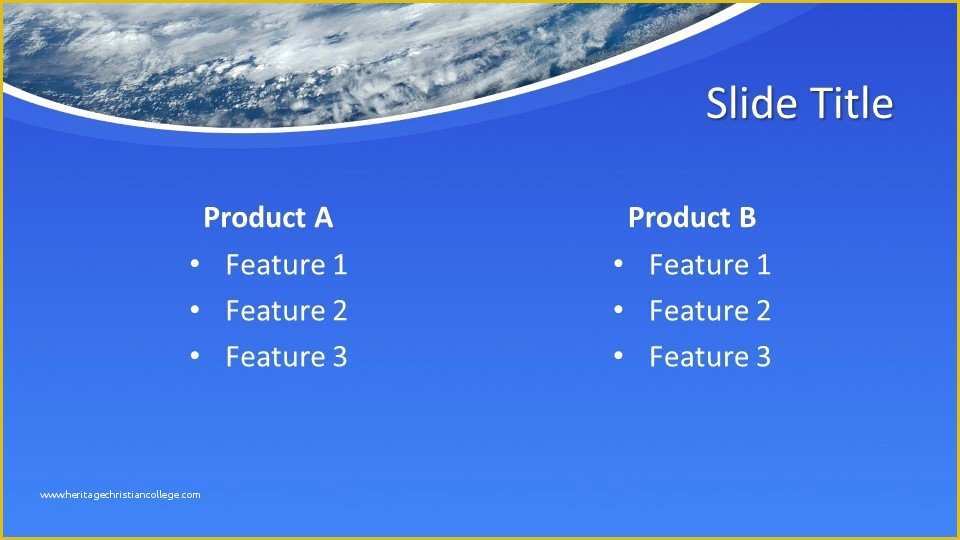 Slide Title

Product A
• Feature 1
• Feature 2
• Feature 3

Product B
• Feature 1
• Feature 2
• Feature 3

www.heritagechristiancollege.com